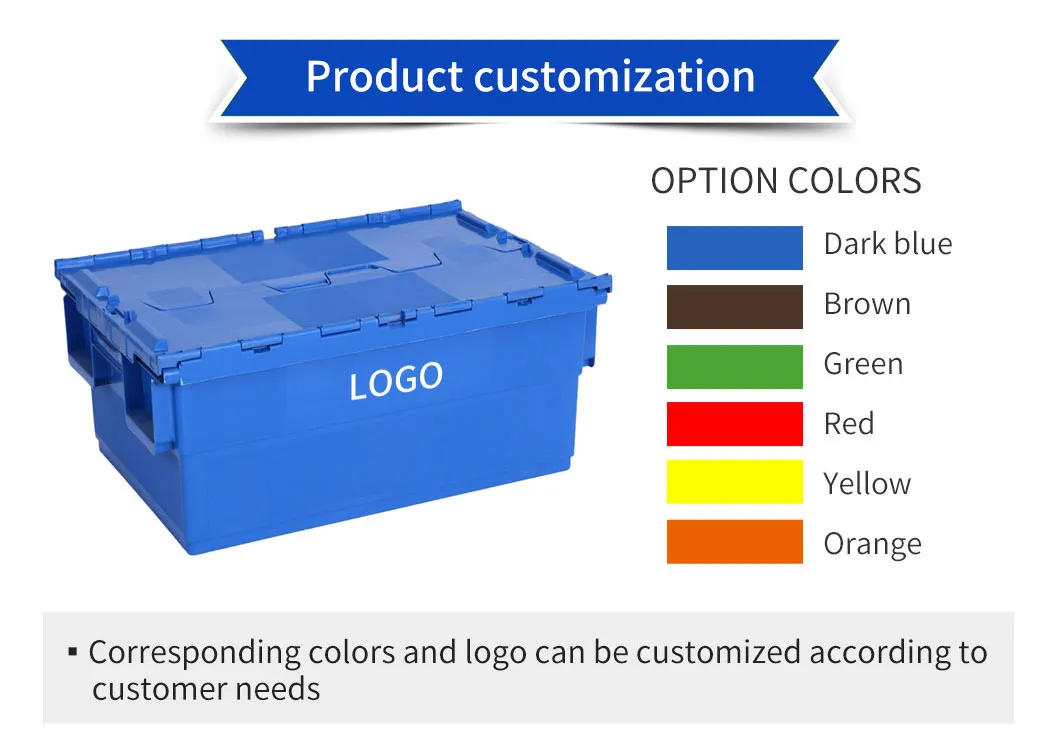 Product customization

LOGO

OPTION COLORS

Dark blue

Brown

Green

Red

Yellow

Orange

▪ Corresponding colors and logo can be customized according to customer needs